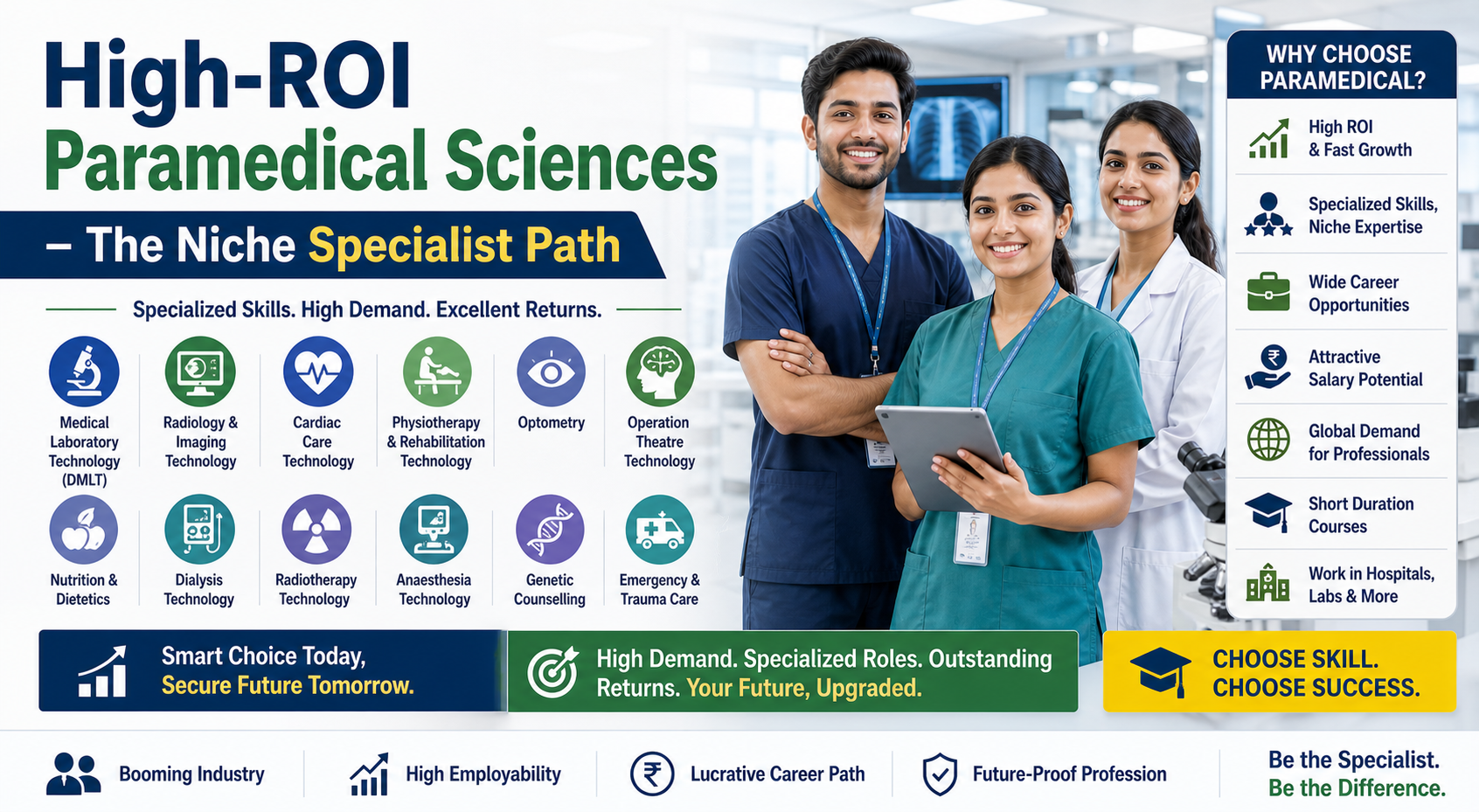 High-ROI
Paramedical Sciences
– The Niche Specialist Path

Specialized Skills. High Demand. Excellent Returns.

Medical Laboratory Technology (DMLT)
Radiology & Imaging Technology
Cardiac Care Technology
Physiotherapy & Rehabilitation Technology
Optometry
Operation Theatre Technology
Nutrition & Dietetics
Dialysis Technology
Radiotherapy Technology
Anaesthesia Technology
Genetic Counselling
Emergency & Trauma Care

WHY CHOOSE PARAMEDICAL?
High ROI & Fast Growth
Specialized Skills, Niche Expertise
Wide Career Opportunities
Attractive Salary Potential
Global Demand for Professionals
Short Duration Courses
Work in Hospitals, Labs & More

Smart Choice Today, Secure Future Tomorrow.

High Demand. Specialized Roles. Outstanding Returns. Your Future, Upgraded.

CHOOSE SKILL. CHOOSE SUCCESS.

Booming Industry
High Employability
Lucrative Career Path
Future-Proof Profession

Be the Specialist.
Be the Difference.